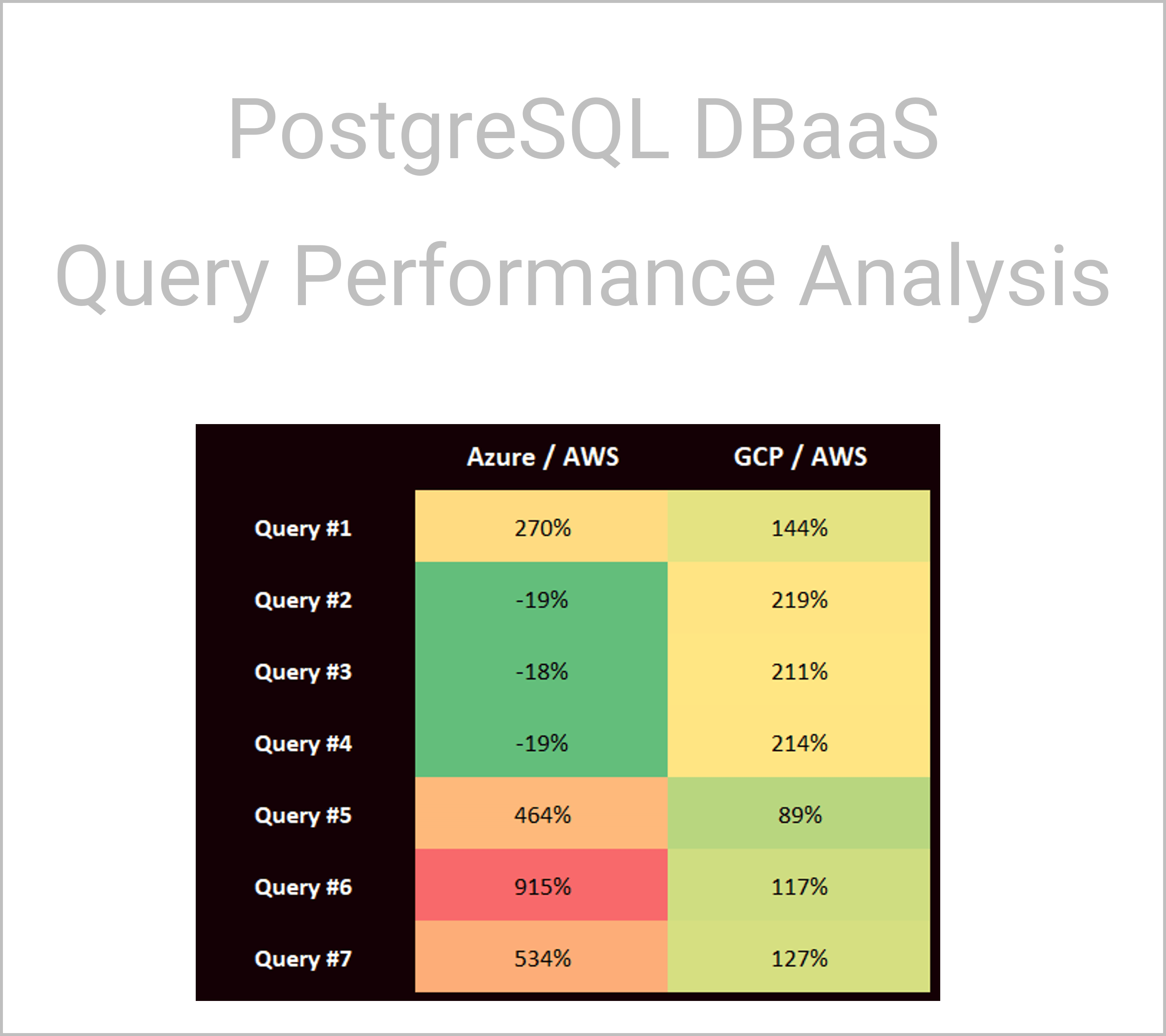 PostgreSQL DBaaS
Query Performance Analysis

| | Azure / AWS | GCP / AWS |
|---|---|---|
| Query #1 | 270% | 144% |
| Query #2 | -19% | 219% |
| Query #3 | -18% | 211% |
| Query #4 | -19% | 214% |
| Query #5 | 464% | 89% |
| Query #6 | 915% | 117% |
| Query #7 | 534% | 127% |